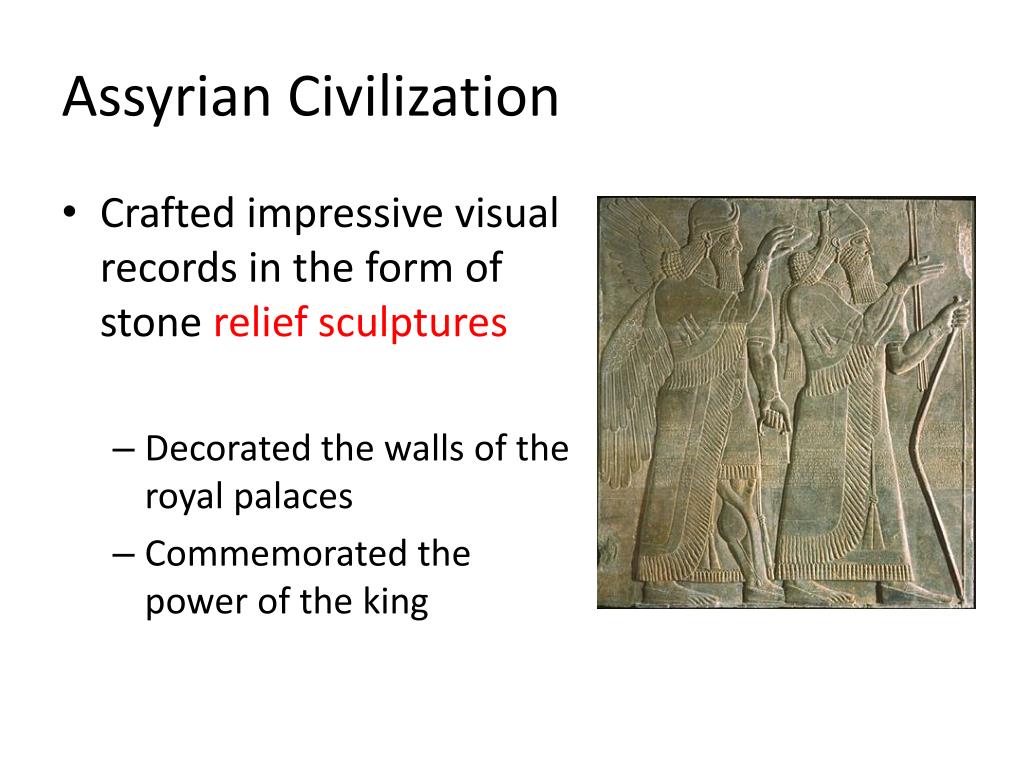 Assyrian Civilization

• Crafted impressive visual records in the form of stone relief sculptures

– Decorated the walls of the royal palaces
– Commemorated the power of the king